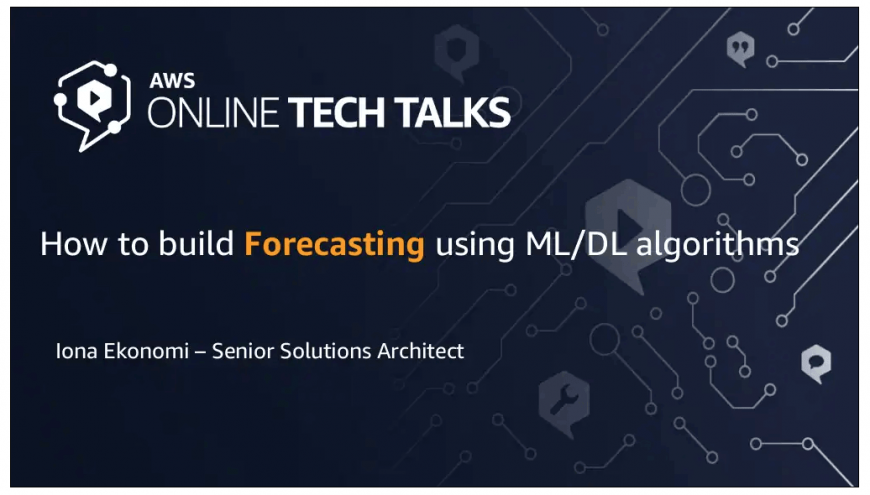 AWS
ONLINE TECH TALKS

How to build Forecasting using ML/DL algorithms

Iona Ekonomi – Senior Solutions Architect